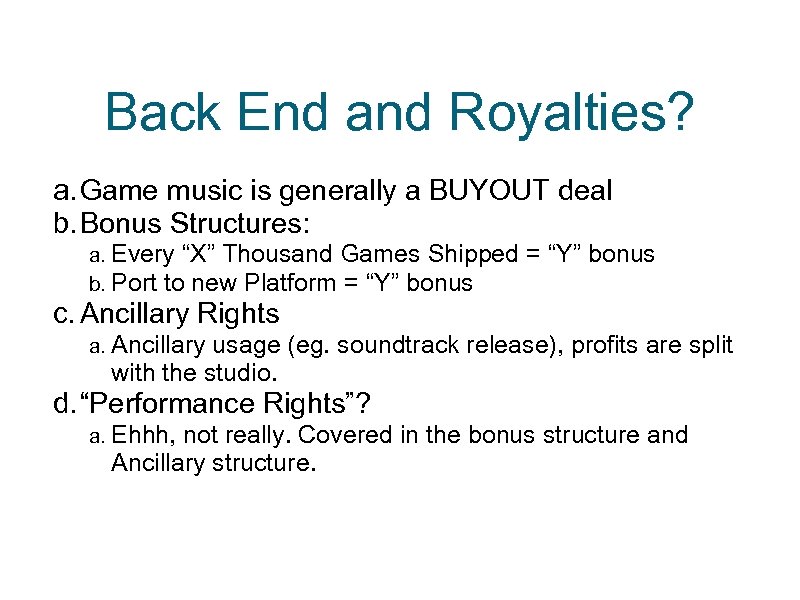 Back End and Royalties?

a. Game music is generally a BUYOUT deal
b. Bonus Structures:
a. Every “X” Thousand Games Shipped = “Y” bonus
b. Port to new Platform = “Y” bonus
c. Ancillary Rights
a. Ancillary usage (eg. soundtrack release), profits are split with the studio.
d. “Performance Rights”?
a. Ehhh, not really. Covered in the bonus structure and Ancillary structure.